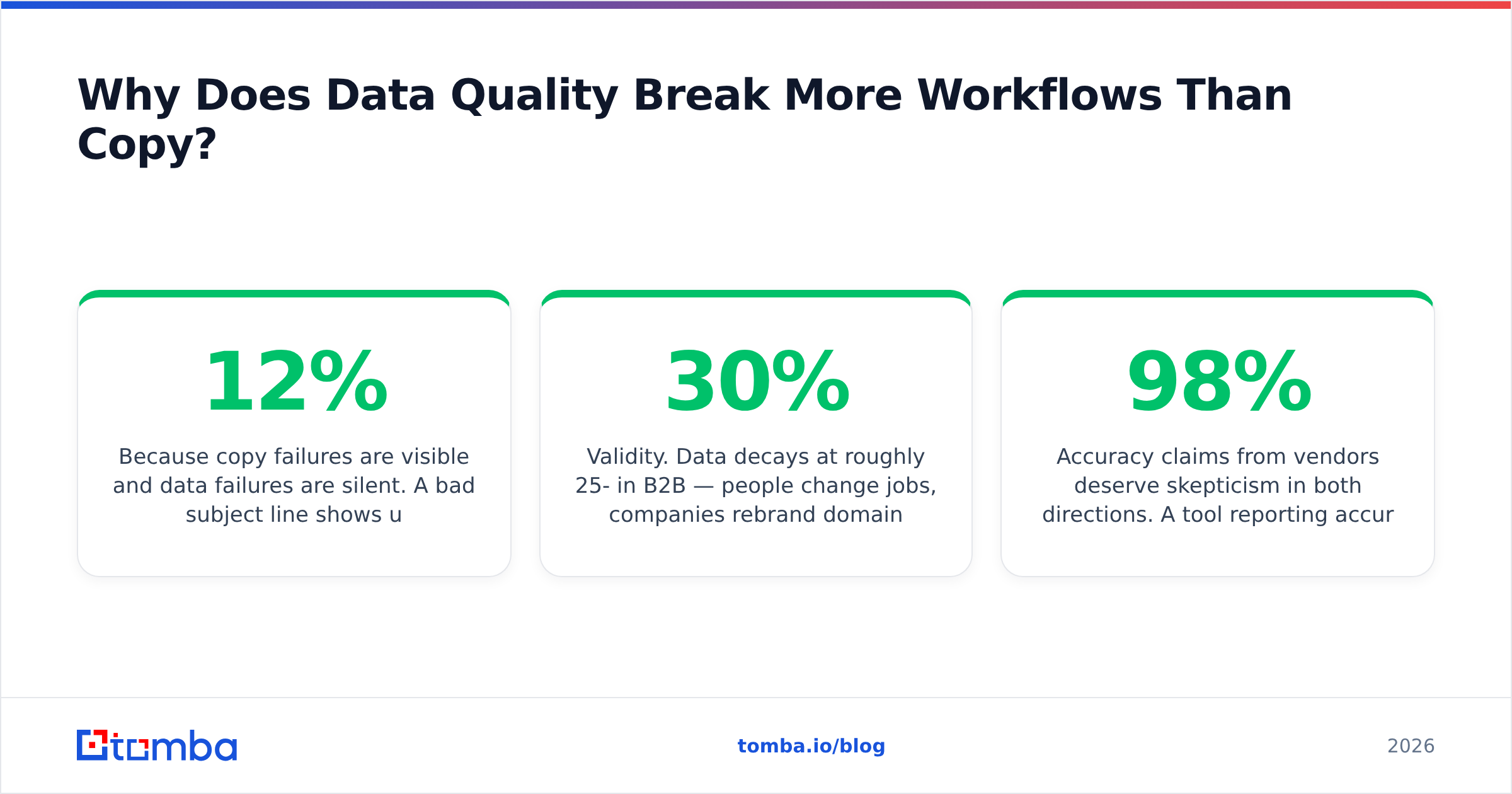 Why Does Data Quality Break More Workflows Than Copy?

12%

Because copy failures are visible and data failures are silent. A bad subject line shows u

30%

Validity. Data decays at roughly 25- in B2B — people change jobs, companies rebrand domain

98%

Accuracy claims from vendors deserve skepticism in both directions. A tool reporting accur

tomba

tomba.io/blog

2026